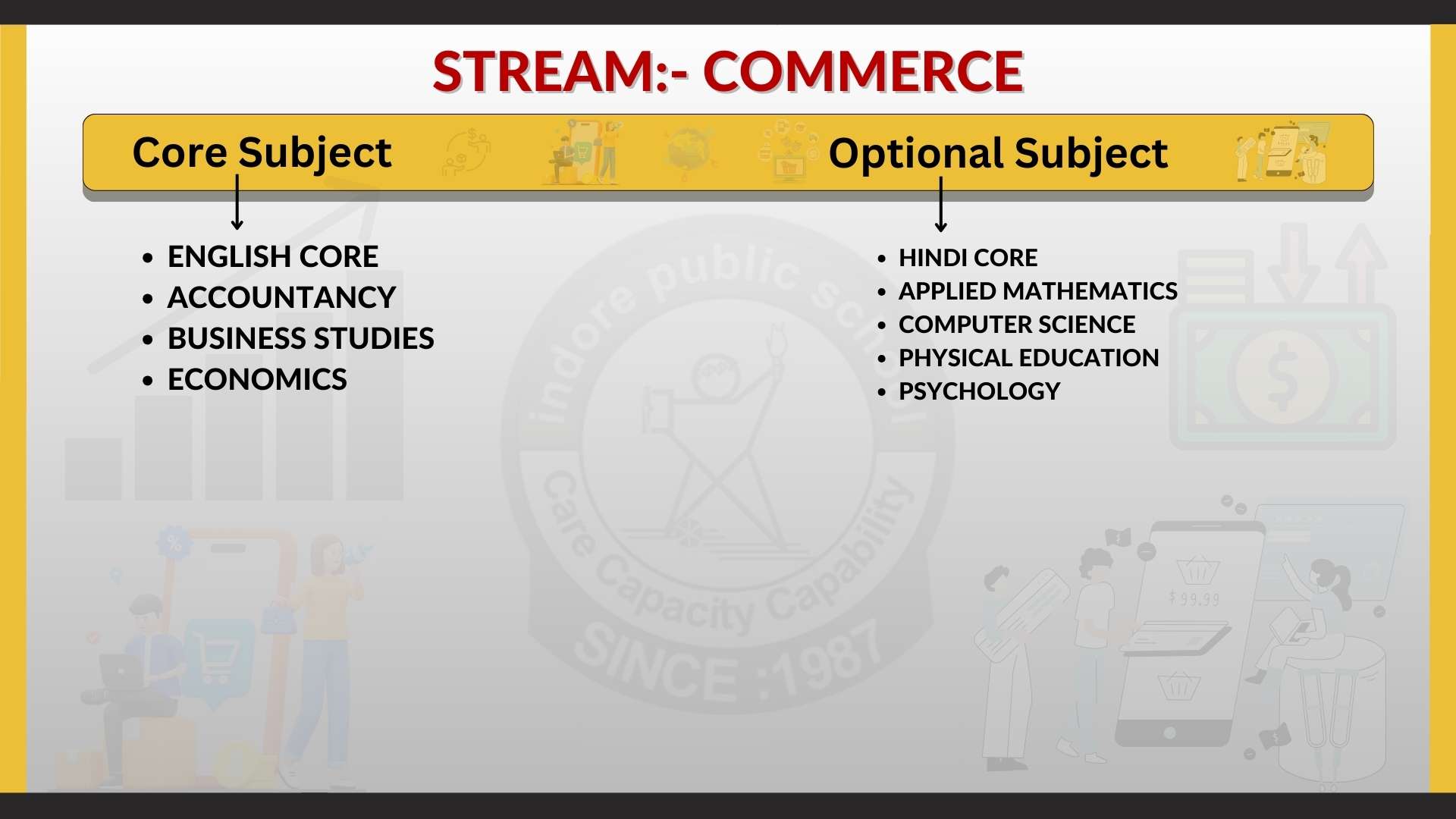 STREAM:- COMMERCE

Core Subject

- ENGLISH CORE
- ACCOUNTANCY
- BUSINESS STUDIES
- ECONOMICS

Optional Subject

- HINDI CORE
- APPLIED MATHEMATICS
- COMPUTER SCIENCE
- PHYSICAL EDUCATION
- PSYCHOLOGY

indore public school
Care Capacity Capability
SINCE :1987

$99.99